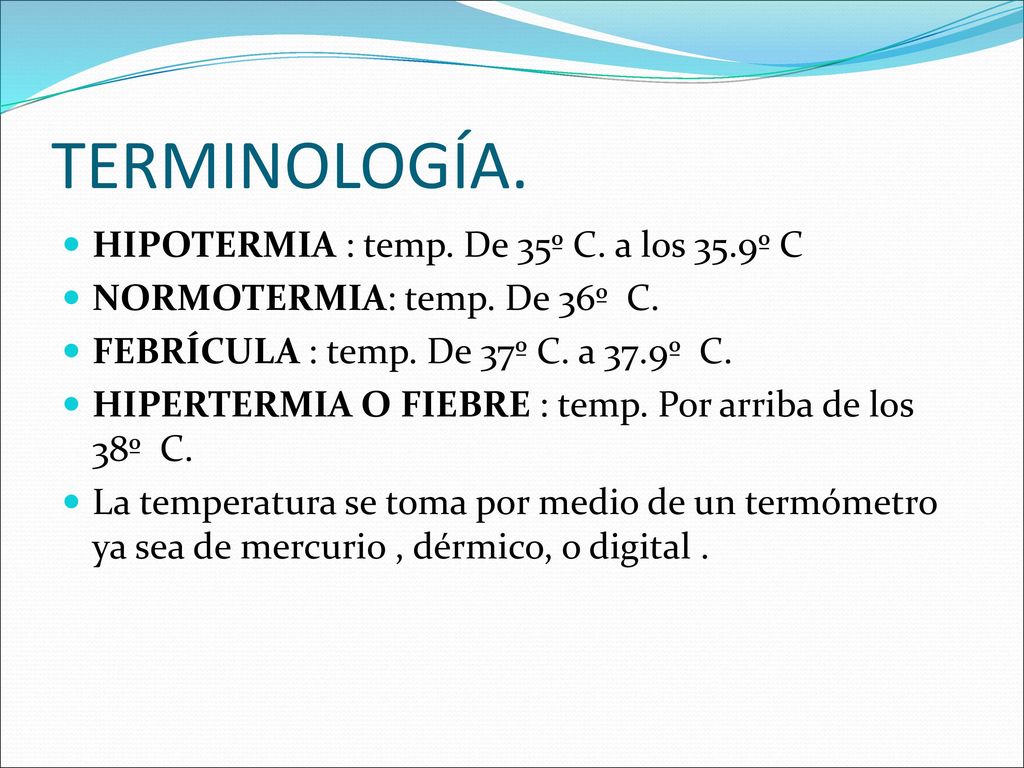 TERMINOLOGÍA.

HIPOTERMIA : temp. De 35º C. a los 35.9º C

NORMOTERMIA: temp. De 36º C.

FEBRÍCULA : temp. De 37º C. a 37.9º C.

HIPERTERMIA O FIEBRE : temp. Por arriba de los 38º C.

La temperatura se toma por medio de un termómetro ya sea de mercurio , dérmico, o digital .